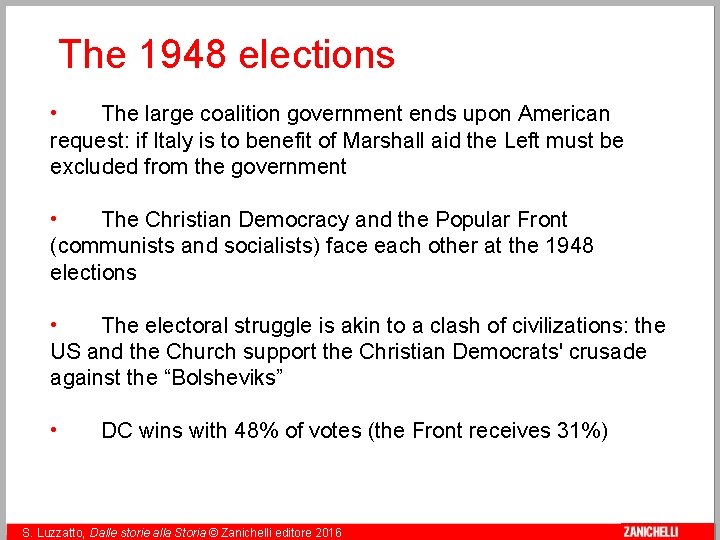 The 1948 elections

• The large coalition government ends upon American request: if Italy is to benefit of Marshall aid the Left must be excluded from the government

• The Christian Democracy and the Popular Front (communists and socialists) face each other at the 1948 elections

• The electoral struggle is akin to a clash of civilizations: the US and the Church support the Christian Democrats' crusade against the “Bolsheviks”

• DC wins with 48% of votes (the Front receives 31%)

S. Luzzatto, Dalle storie alla Storia © Zanichelli editore 2016

ZANICHELLI